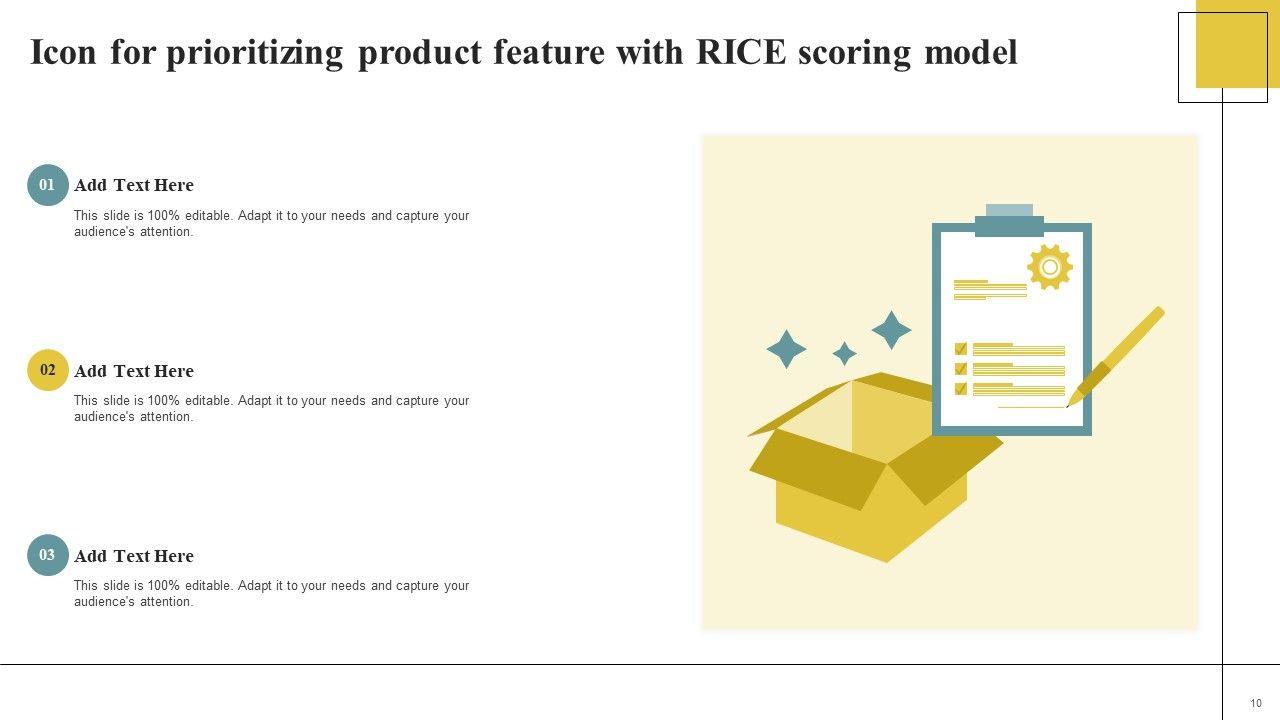 Icon for prioritizing product feature with RICE scoring model

01 Add Text Here

This slide is 100% editable. Adapt it to your needs and capture your audience's attention.

02 Add Text Here

This slide is 100% editable. Adapt it to your needs and capture your audience's attention.

03 Add Text Here

This slide is 100% editable. Adapt it to your needs and capture your audience's attention.

10